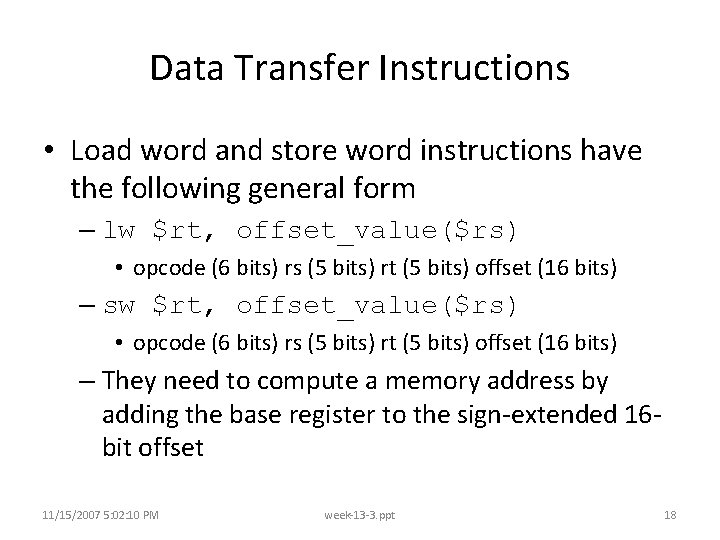 Data Transfer Instructions

• Load word and store word instructions have the following general form

– lw \$rt, offset_value(\$rs)

• opcode (6 bits) rs (5 bits) rt (5 bits) offset (16 bits)

– sw \$rt, offset_value(\$rs)

• opcode (6 bits) rs (5 bits) rt (5 bits) offset (16 bits)

– They need to compute a memory address by adding the base register to the sign-extended 16-bit offset

11/15/2007 5:02:10 PM week-13-3.ppt 18